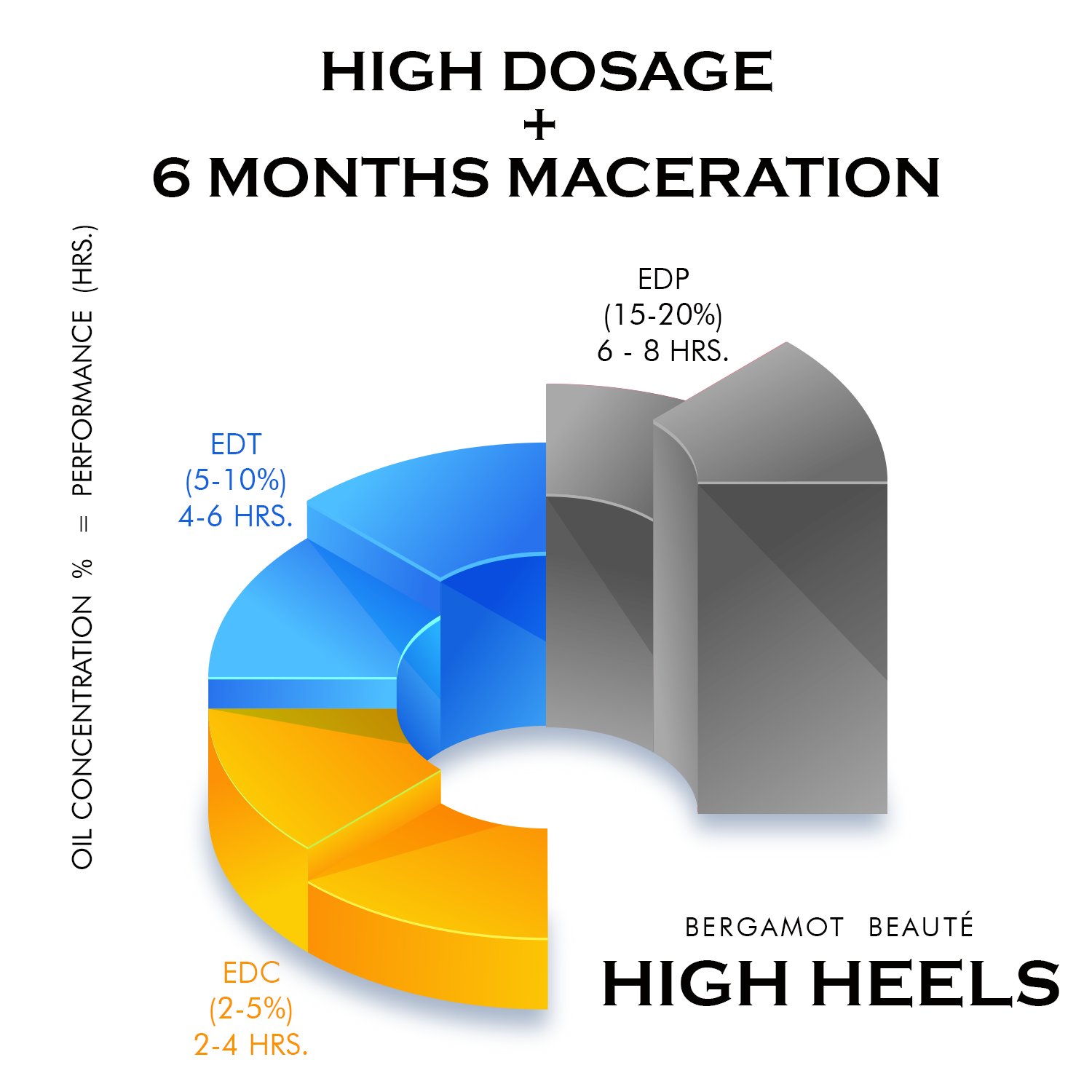 HIGH DOSAGE
+
6 MONTHS MACERATION

OIL CONCENTRATION % = PERFORMANCE (HRS.)

EDP
(15-20%)
6 - 8 HRS.

EDT
(5-10%)
4-6 HRS.

EDC
(2-5%)
2-4 HRS.

BERGAMOT BEAUTÉ
HIGH HEELS